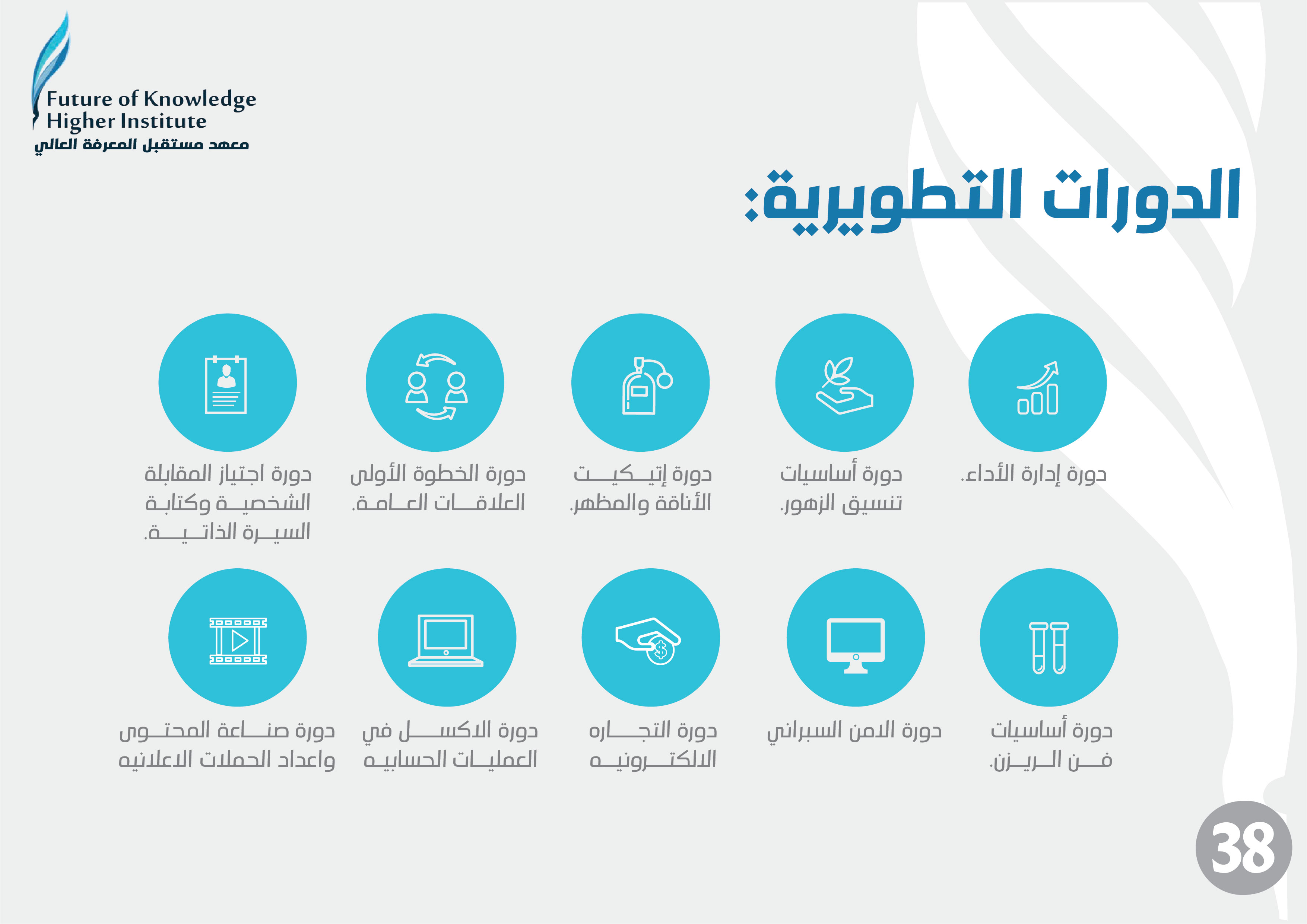 Future of Knowledge
Higher Institute
معهد مستقبل المعرفة العالي

الدورات التطويرية:

دورة إدارة الأداء.

دورة أساسيات تنسيق الزهور.

دورة إتيكيت الأناقة والمظهر.

دورة الخطوة الأولى العلاقات العامة.

دورة اجتياز المقابلة الشخصية وكتابة السيرة الذاتية.

دورة أساسيات فن الريزن.

دورة الامن السبراني

دورة التجاره الالكترونيه

دورة الاكسل في العمليات الحسابيه

دورة صناعة المحتوى واعداد الحملات الاعلانيه

38